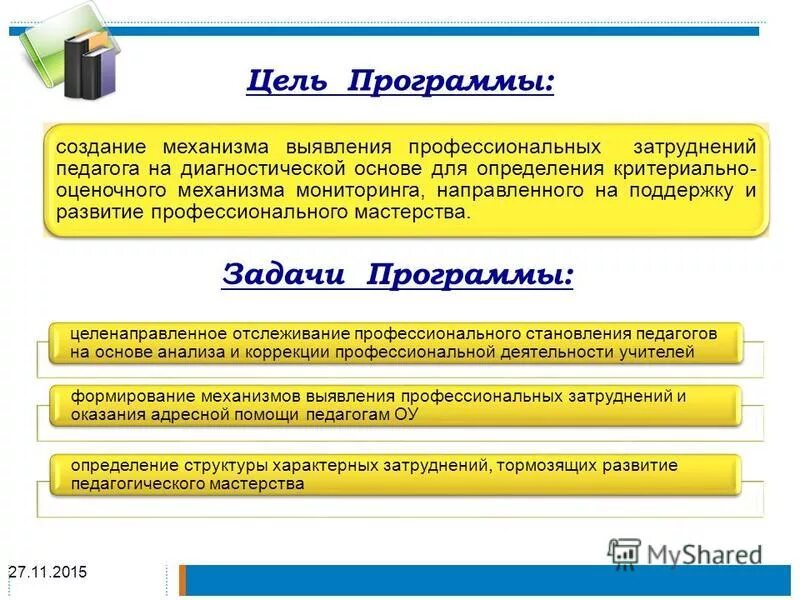 Цель Программы:

создание механизма выявления профессиональных затруднений педагога на диагностической основе для определения критериально-оценочного механизма мониторинга, направленного на поддержку и развитие профессионального мастерства.

Задачи Программы:

целенаправленное отслеживание профессионального становления педагогов на основе анализа и коррекции профессиональной деятельности учителей

формирование механизмов выявления профессиональных затруднений и оказания адресной помощи педагогам ОУ

определение структуры характерных затруднений, тормозящих развитие педагогического мастерства

MyShared

27.11.2015